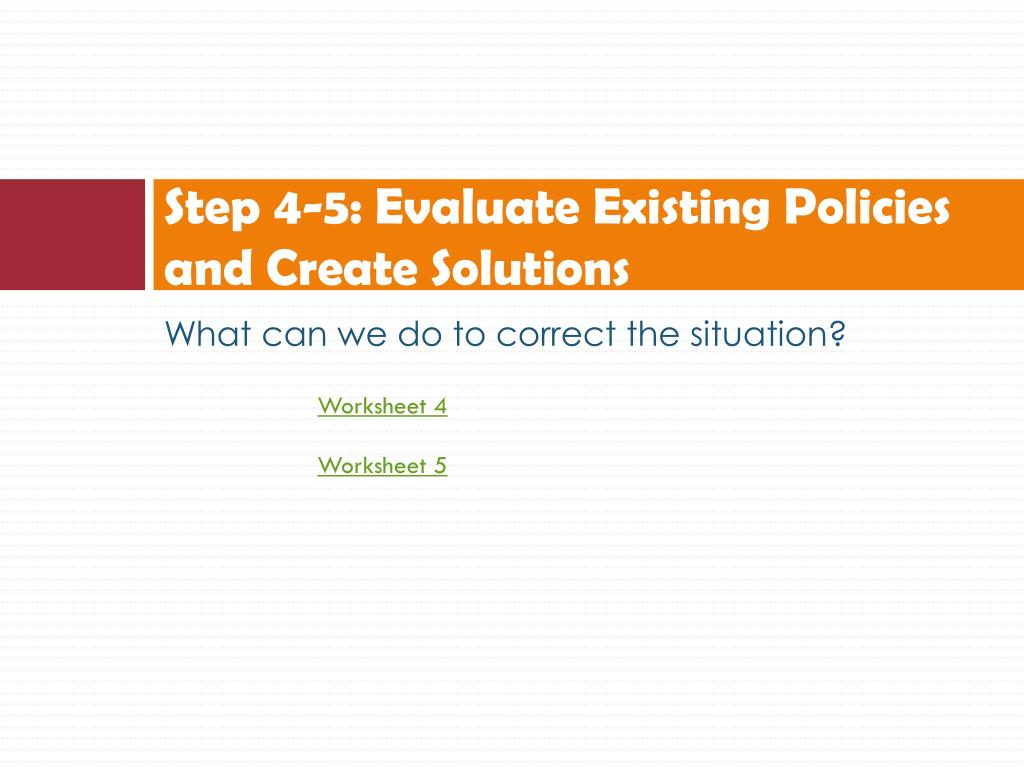 Step 4-5: Evaluate Existing Policies and Create Solutions

What can we do to correct the situation?

Worksheet 4

Worksheet 5